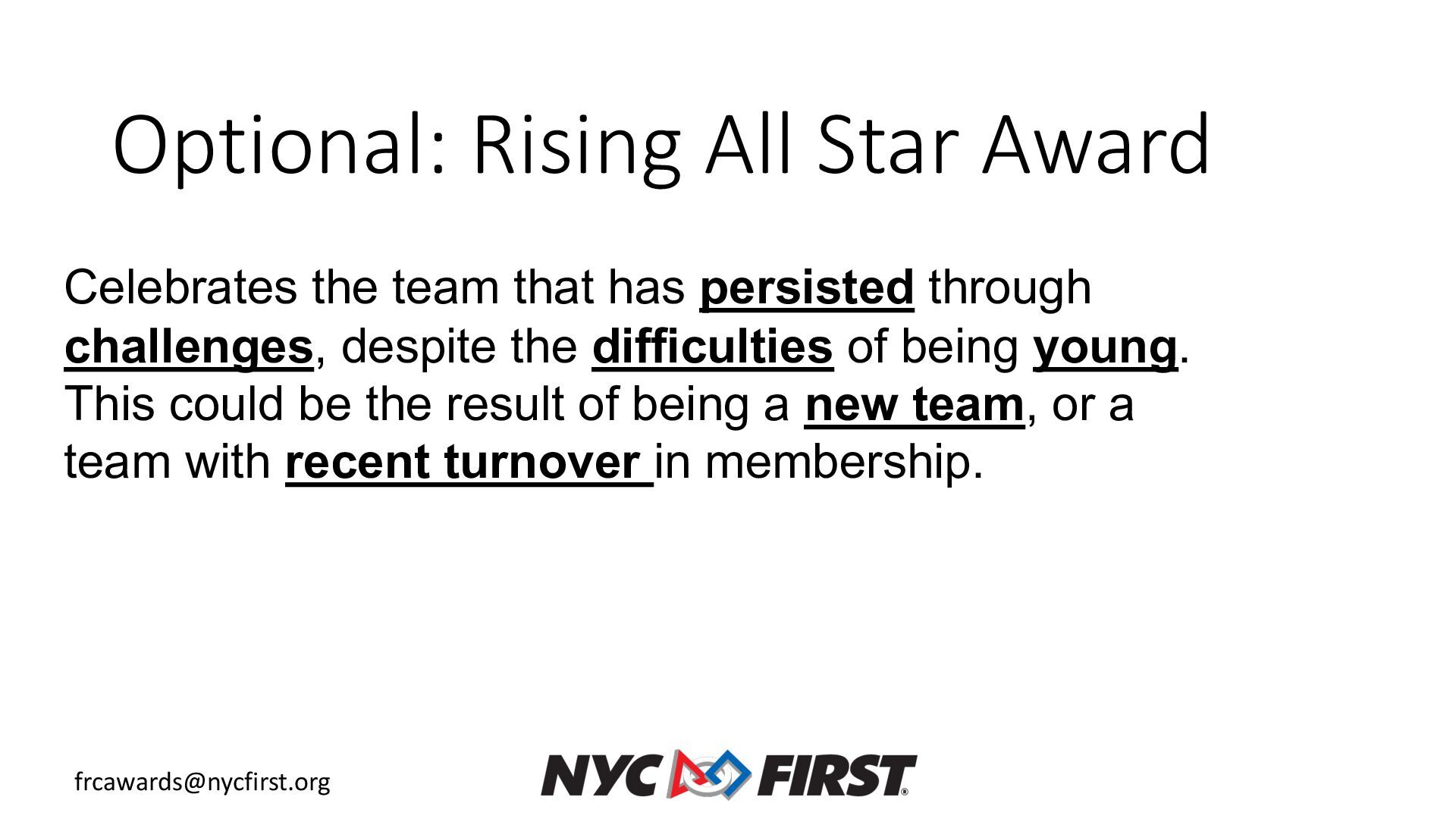 Optional: Rising All Star Award

Celebrates the team that has persisted through challenges, despite the difficulties of being young. This could be the result of being a new team, or a team with recent turnover in membership.

frcawards@nycfirst.org

NYC FIRST